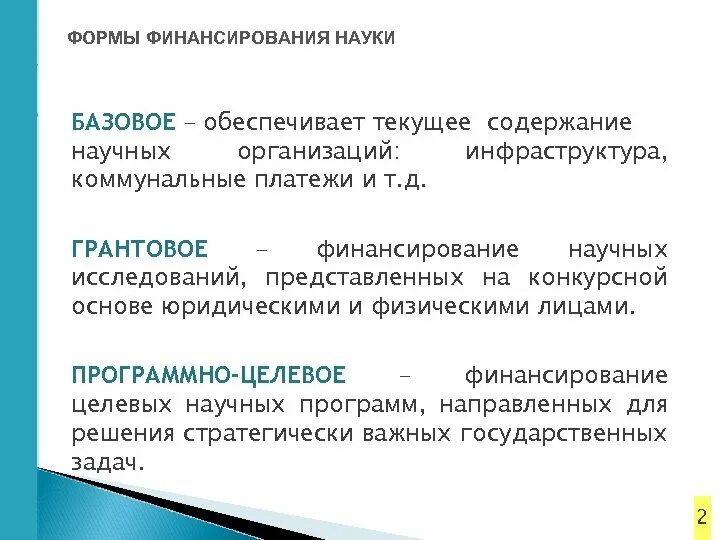 ФОРМЫ ФИНАНСИРОВАНИЯ НАУКИ

БАЗОВОЕ – обеспечивает текущее содержание научных организаций: инфраструктура, коммунальные платежи и т.д.

ГРАНТОВОЕ – финансирование научных исследований, представленных на конкурсной основе юридическими и физическими лицами.

ПРОГРАММНО-ЦЕЛЕВОЕ – финансирование целевых научных программ, направленных для решения стратегически важных государственных задач.

2